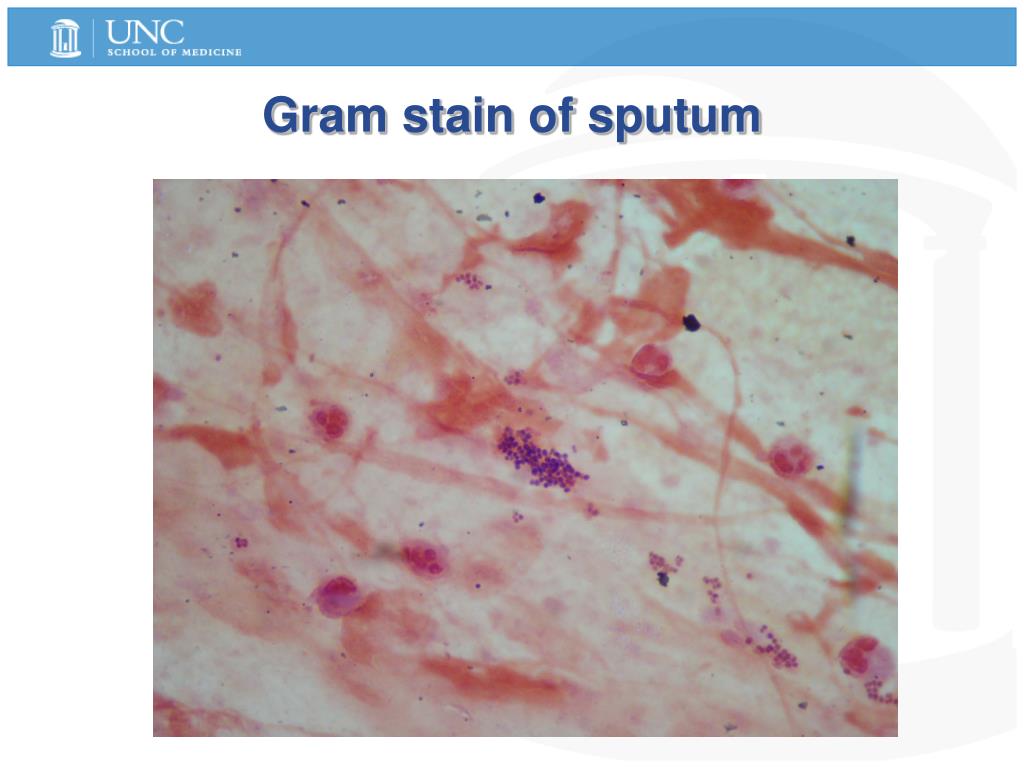 UNC
SCHOOL OF MEDICINE

Gram stain of sputum